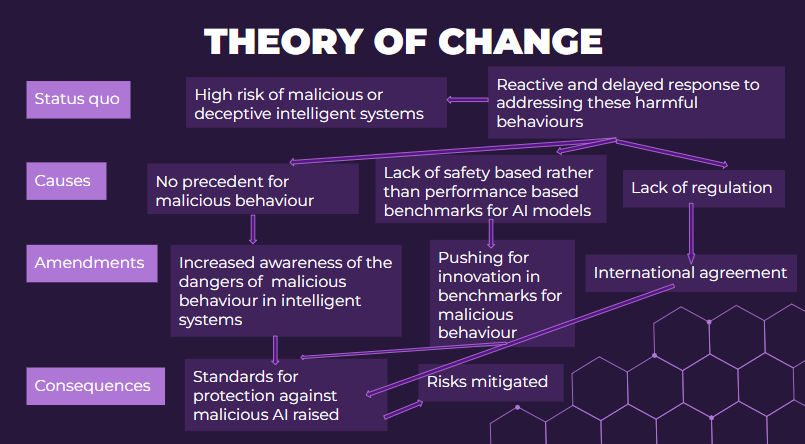 THEORY OF CHANGE

Status quo

High risk of malicious or deceptive intelligent systems

Reactive and delayed response to addressing these harmful behaviours

Causes

No precedent for malicious behaviour

Lack of safety based rather than performance based benchmarks for AI models

Lack of regulation

Amendments

Increased awareness of the dangers of malicious behaviour in intelligent systems

Pushing for innovation in benchmarks for malicious behaviour

International agreement

Consequences

Standards for protection against malicious AI raised

Risks mitigated